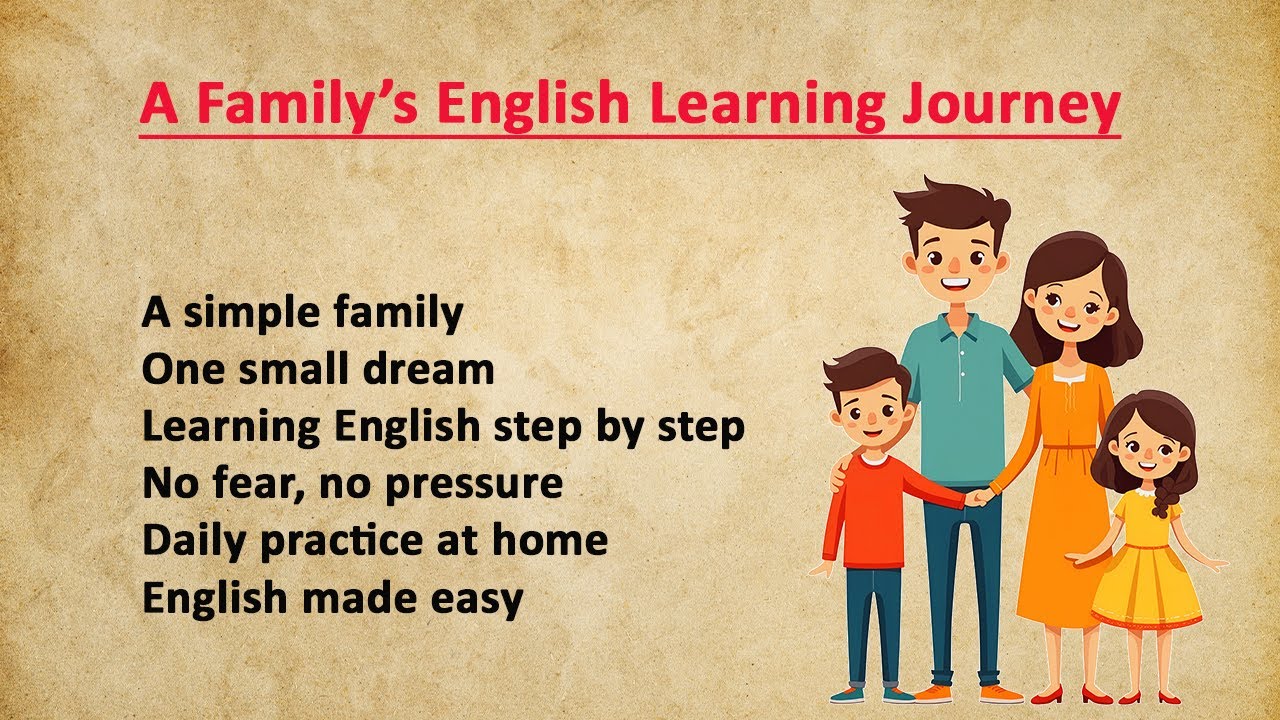 A Family's English Learning Journey

A simple family
One small dream
Learning English step by step
No fear, no pressure
Daily practice at home
English made easy